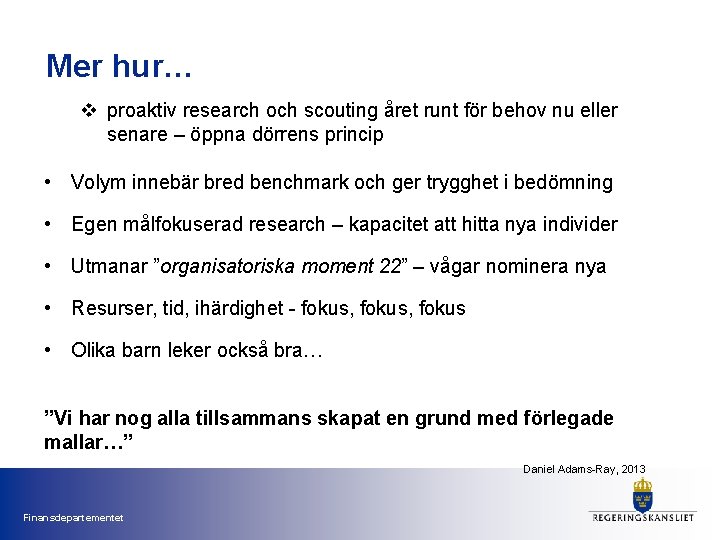 Mer hur…

❖ proaktiv research och scouting året runt för behov nu eller senare – öppna dörrens princip

• Volym innebär bred benchmark och ger trygghet i bedömning

• Egen målfokuserad research – kapacitet att hitta nya individer

• Utmanar ”organisatoriska moment 22” – vågar nominera nya

• Resurser, tid, ihärdighet - fokus, fokus, fokus

• Olika barn leker också bra…

”Vi har nog alla tillsammans skapat en grund med förlegade mallar…”

Daniel Adams-Ray, 2013

Finansdepartementet

REGERINGSKANSLIET